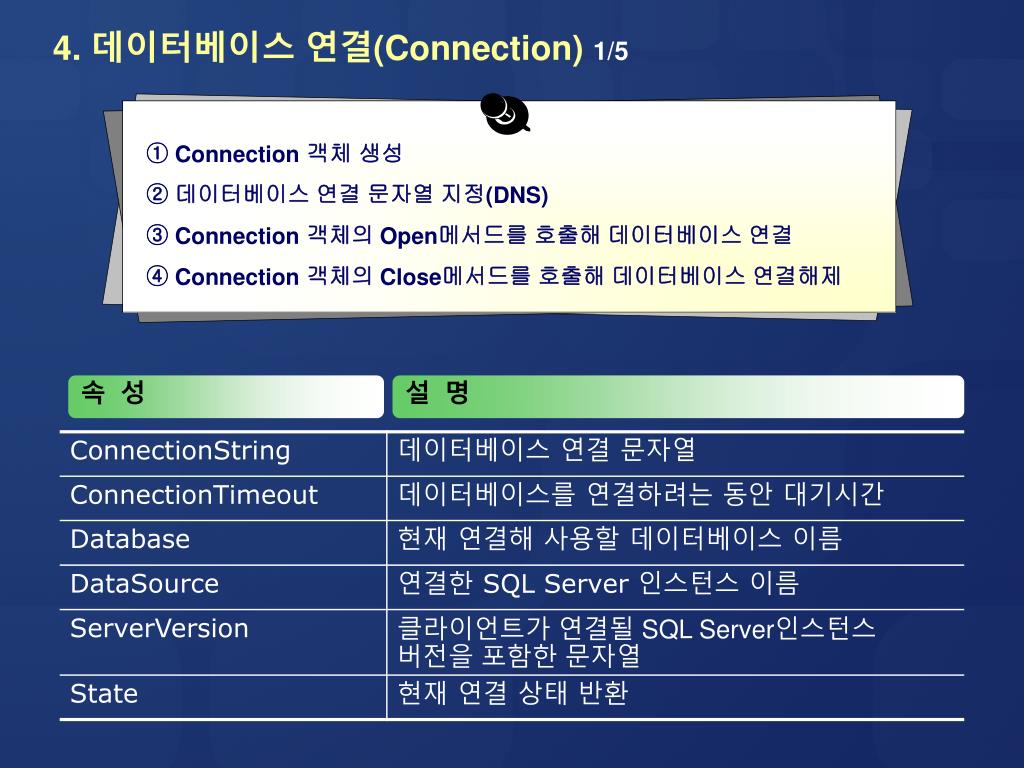 4. 데이터베이스 연결(Connection) 1/5

① Connection 객체 생성

② 데이터베이스 연결 문자열 지정(DNS)

③ Connection 객체의 Open메서드를 호출해 데이터베이스 연결

④ Connection 객체의 Close메서드를 호출해 데이터베이스 연결해제

| 속 성 | 설 명 |
|---|---|
| ConnectionString | 데이터베이스 연결 문자열 |
| ConnectionTimeout | 데이터베이스를 연결하려는 동안 대기시간 |
| Database | 현재 연결해 사용할 데이터베이스 이름 |
| DataSource | 연결한 SQL Server 인스턴스 이름 |
| ServerVersion | 클라이언트가 연결될 SQL Server인스턴스 버전을 포함한 문자열 |
| State | 현재 연결 상태 반환 |